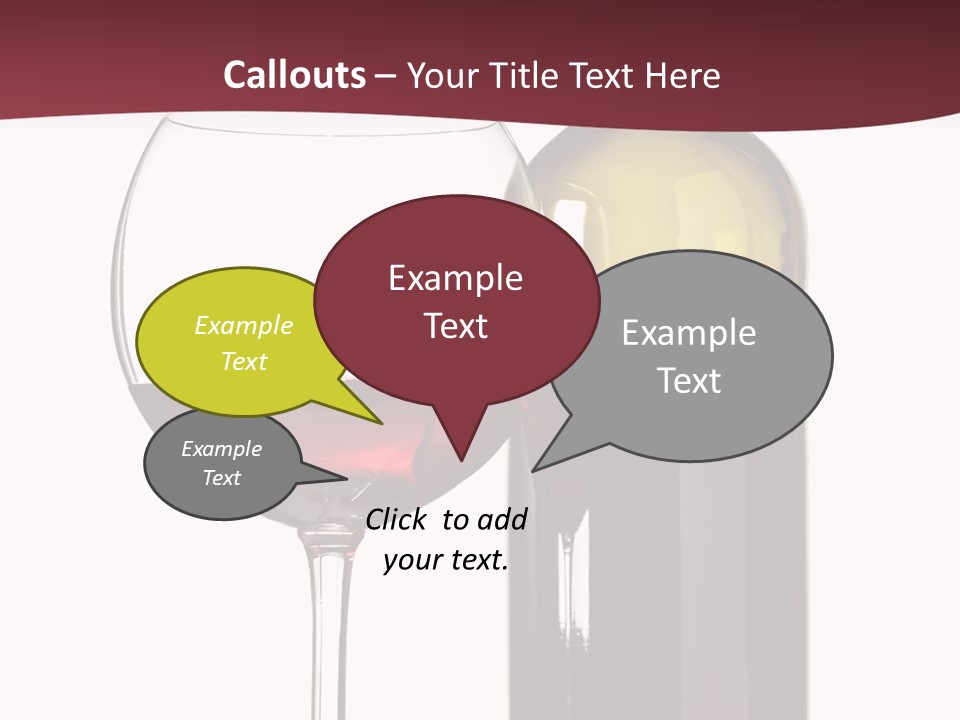 Callouts – Your Title Text Here

Example Text

Example Text

Example Text

Example Text

Click to add your text.